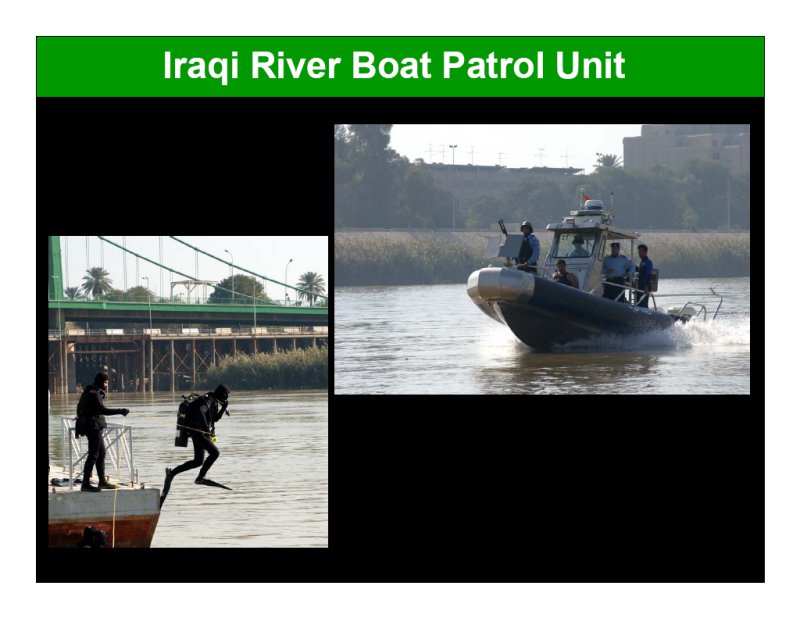 Iraqi River Boat Patrol Unit